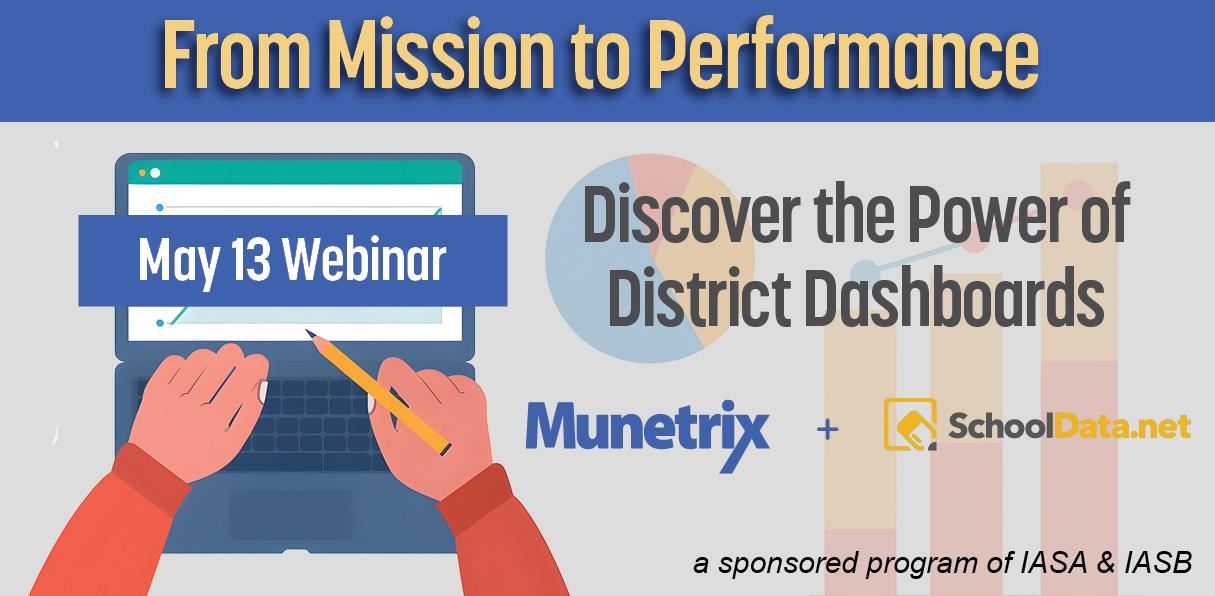 From Mission to Performance

May 13 Webinar

Discover the Power of District Dashboards

Munetrix + SchoolData.net

a sponsored program of IASA & IASB